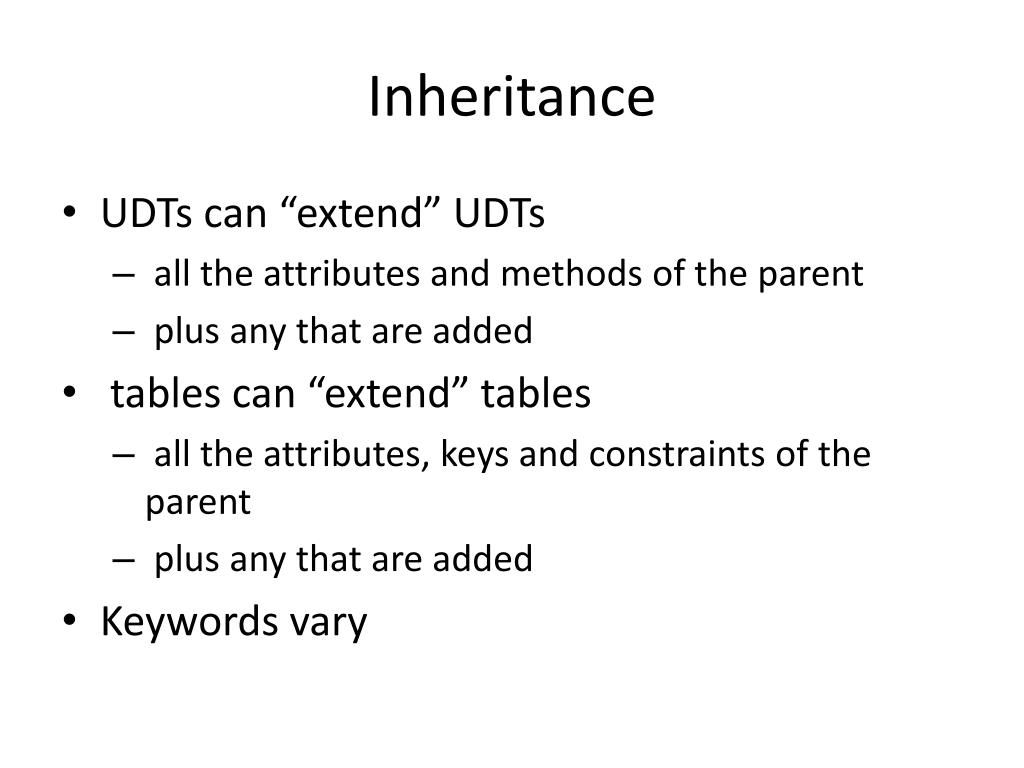 Inheritance

• UDTs can “extend” UDTs
– all the attributes and methods of the parent
– plus any that are added
• tables can “extend” tables
– all the attributes, keys and constraints of the parent
– plus any that are added
• Keywords vary